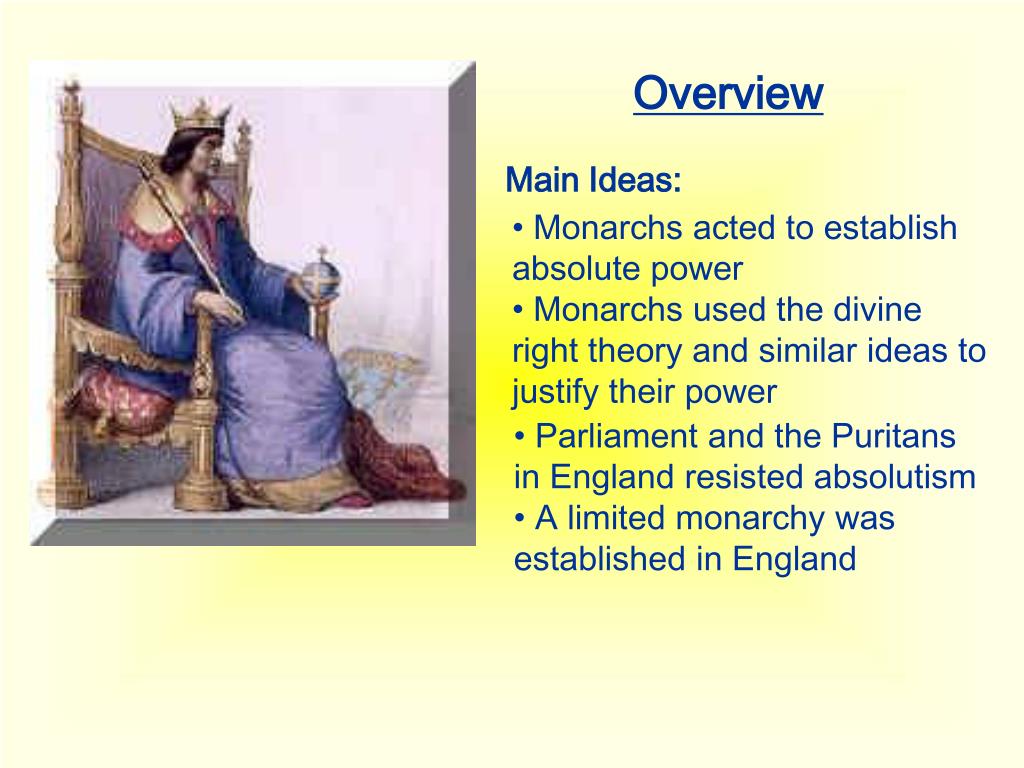 Overview

Main Ideas:

• Monarchs acted to establish absolute power
• Monarchs used the divine right theory and similar ideas to justify their power
• Parliament and the Puritans in England resisted absolutism
• A limited monarchy was established in England